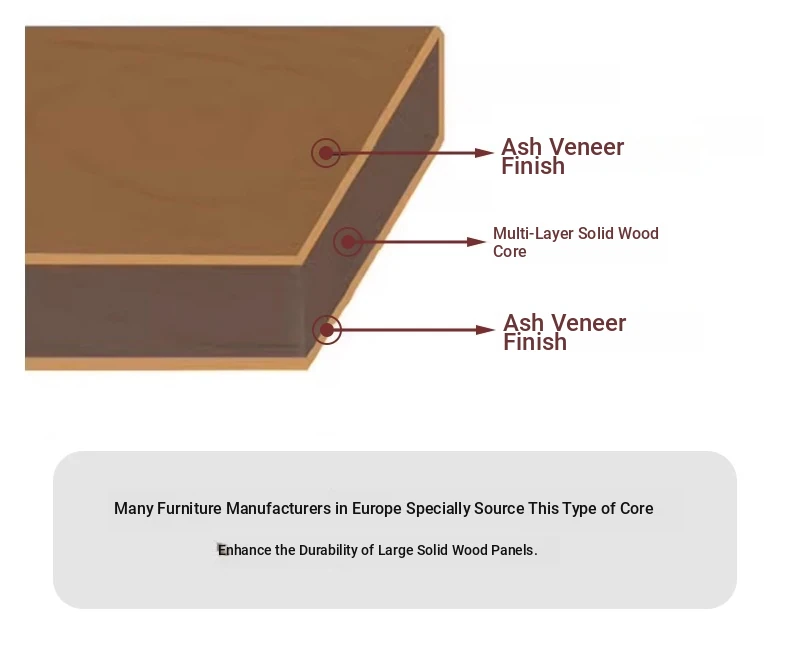 Ash Veneer Finish

Multi-Layer Solid Wood Core

Ash Veneer Finish

Many Furniture Manufacturers in Europe Specially Source This Type of Core

Enhance the Durability of Large Solid Wood Panels.